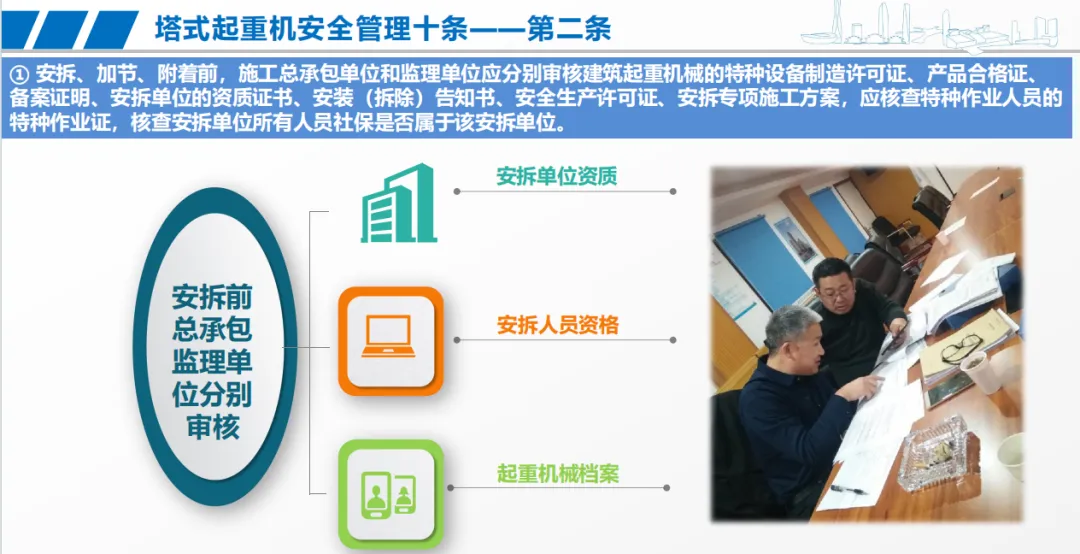 塔式起重机安全管理十条——第二条

① 安拆、加节、附着前，施工总承包单位和监理单位应分别审核建筑起重机械的特种设备制造许可证、产品合格证、备案证明、安拆单位的资质证书、安装（拆除）告知书、安全生产许可证、安拆专项施工方案，应核查特种作业人员的特种作业证，核查安拆单位所有人员社保是否属于该安拆单位。

安拆前总承包监理单位分别审核

安拆单位资质

安拆人员资格

起重机械档案